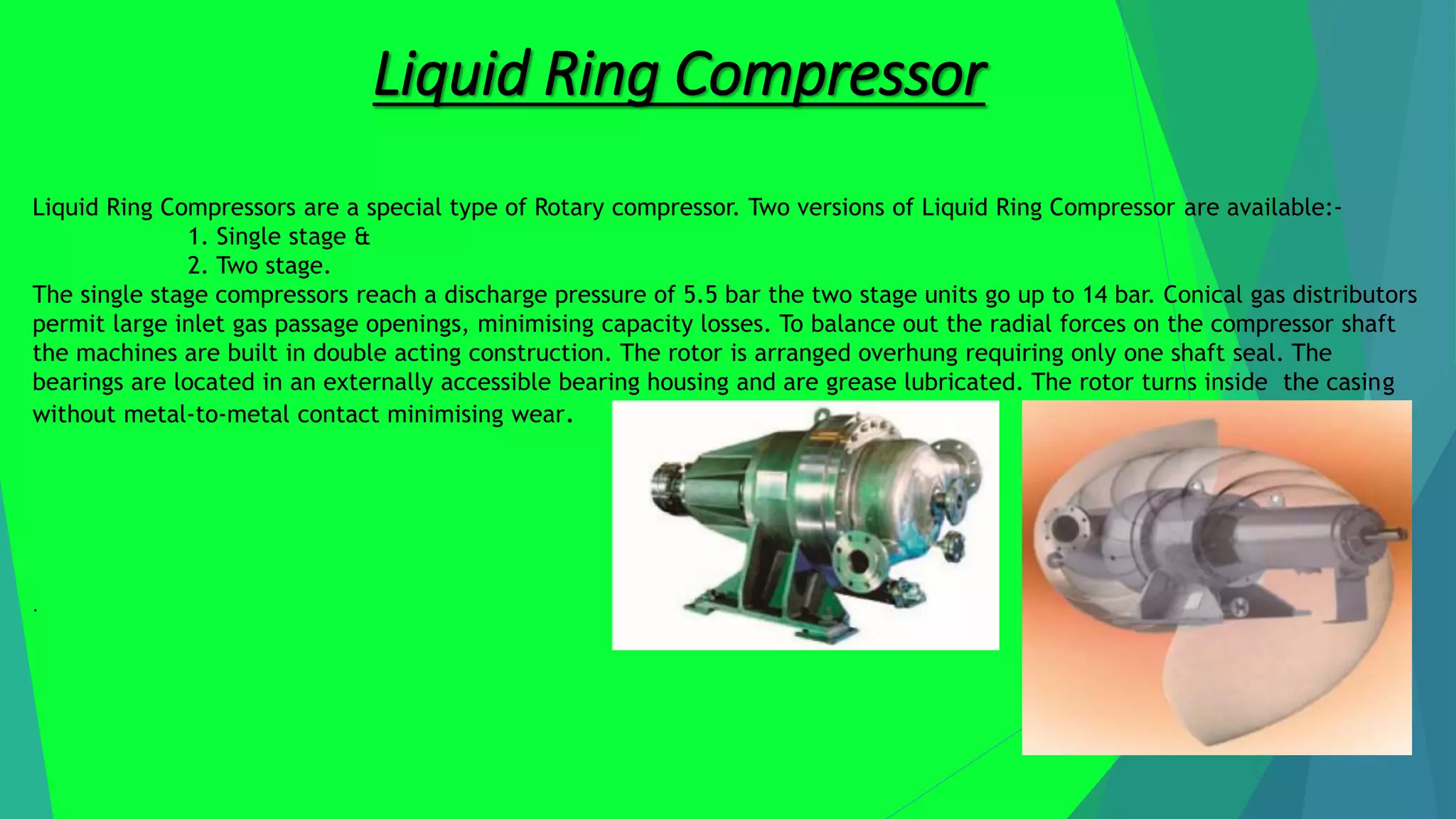 Liquid Ring Compressor

Liquid Ring Compressors are a special type of Rotary compressor. Two versions of Liquid Ring Compressor are available:-

1. Single stage &
2. Two stage.

The single stage compressors reach a discharge pressure of 5.5 bar the two stage units go up to 14 bar. Conical gas distributors permit large inlet gas passage openings, minimising capacity losses. To balance out the radial forces on the compressor shaft the machines are built in double acting construction. The rotor is arranged overhung requiring only one shaft seal. The bearings are located in an externally accessible bearing housing and are grease lubricated. The rotor turns inside the casing without metal-to-metal contact minimising wear.

.